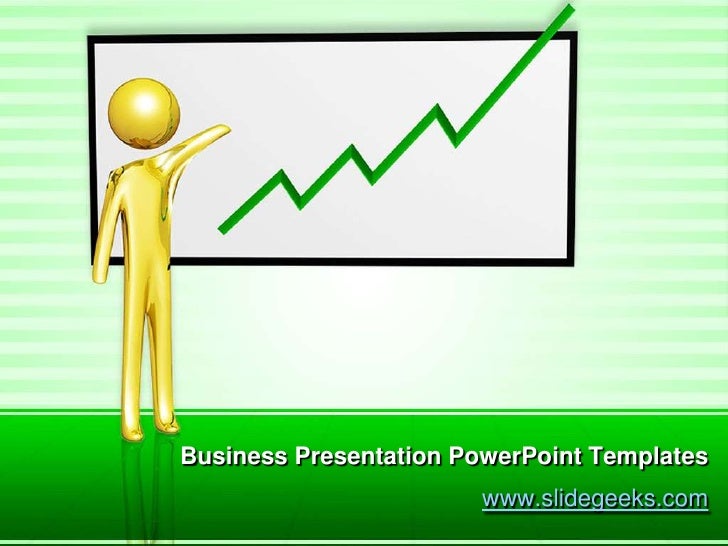 Business Presentation PowerPoint Templates

www.slidegeeks.com